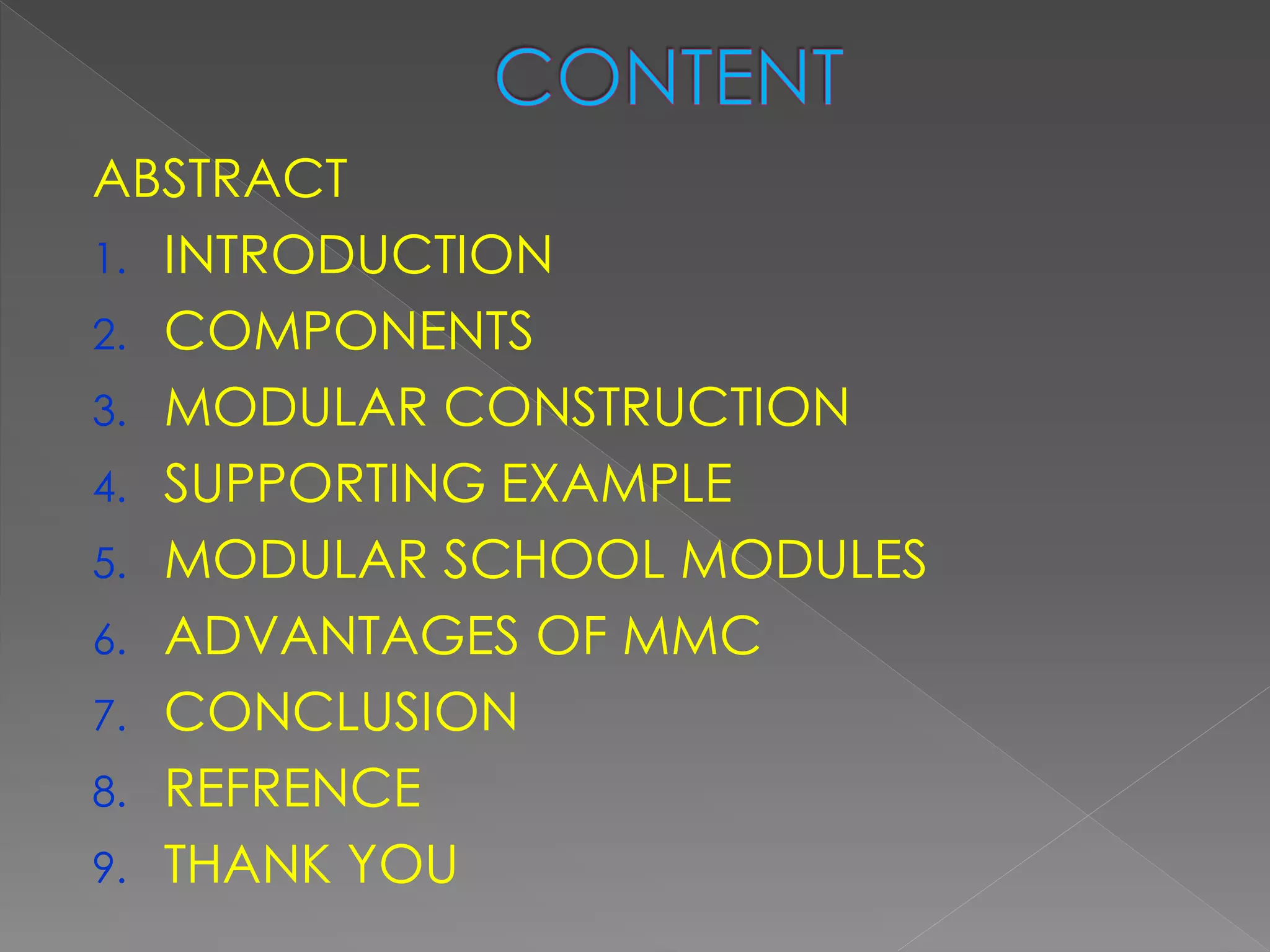 CONTENT

ABSTRACT

1. INTRODUCTION
2. COMPONENTS
3. MODULAR CONSTRUCTION
4. SUPPORTING EXAMPLE
5. MODULAR SCHOOL MODULES
6. ADVANTAGES OF MMC
7. CONCLUSION
8. REFRENCE
9. THANK YOU